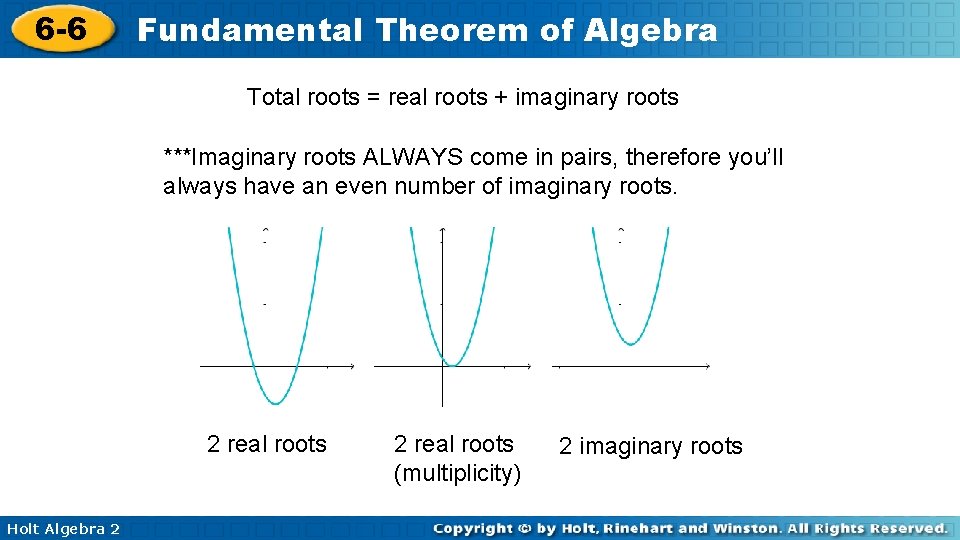 6-6 Fundamental Theorem of Algebra

Total roots = real roots + imaginary roots

***Imaginary roots ALWAYS come in pairs, therefore you'll always have an even number of imaginary roots.

2 real roots

2 real roots (multiplicity)

2 imaginary roots

Holt Algebra 2

Copyright © by Holt, Rinehart and Winston. All Rights Reserved.